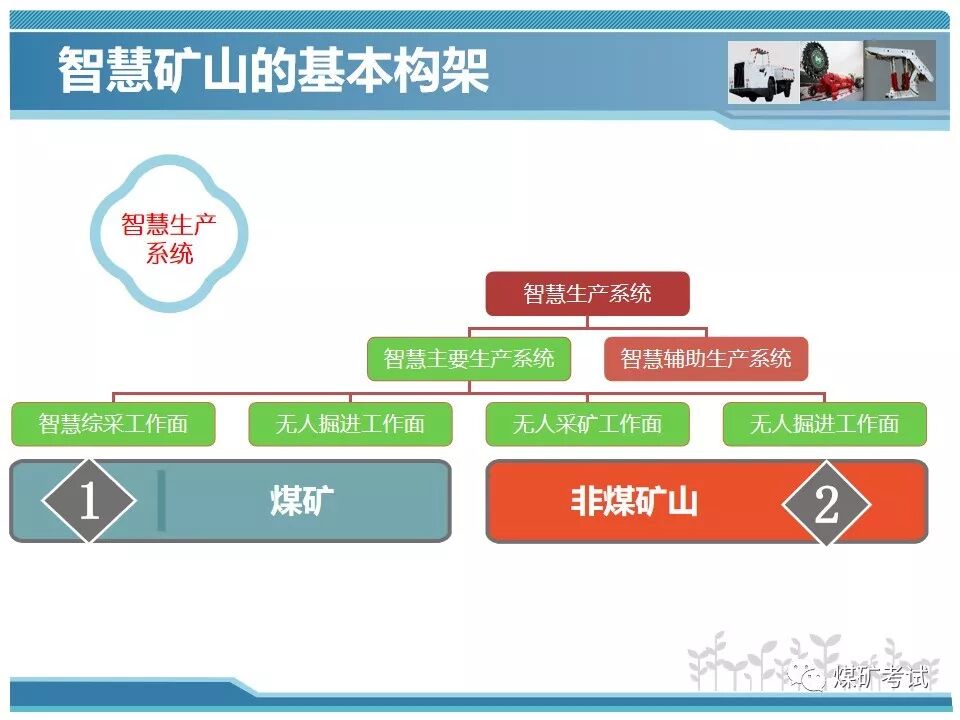 智慧矿山的基本构架

智慧生产系统

智慧生产系统

智慧主要生产系统

智慧辅助生产系统

智慧综采工作面

无人掘进工作面

无人采矿工作面

无人掘进工作面

1

煤矿

非煤矿山

2

煤矿考试